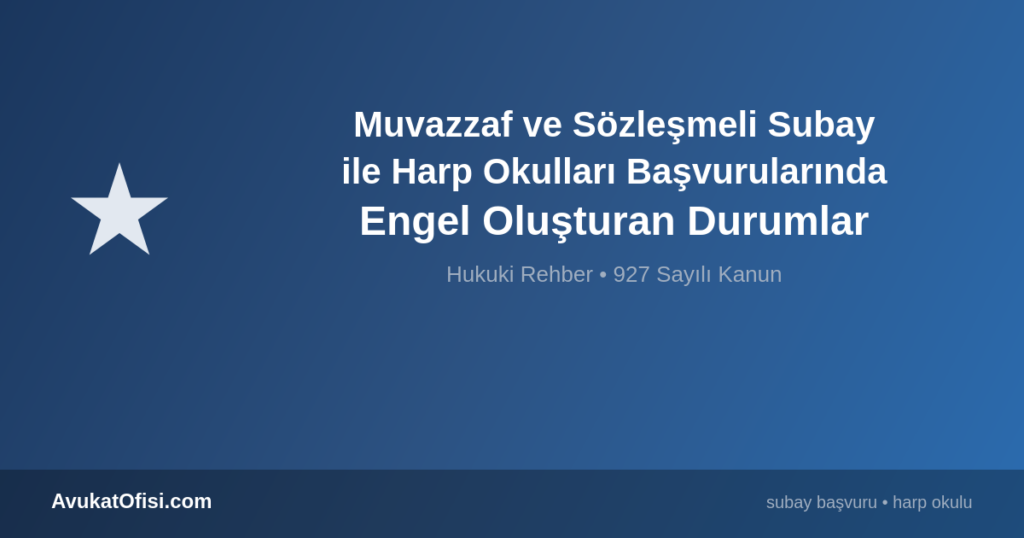 Muvazzaf ve Sözleşmeli Subay
ile Harp Okulları Başvurularında
Engel Oluşturan Durumlar

Hukuki Rehber • 927 Sayılı Kanun

AvukatOfisi.com

subay başvuru • harp okulu